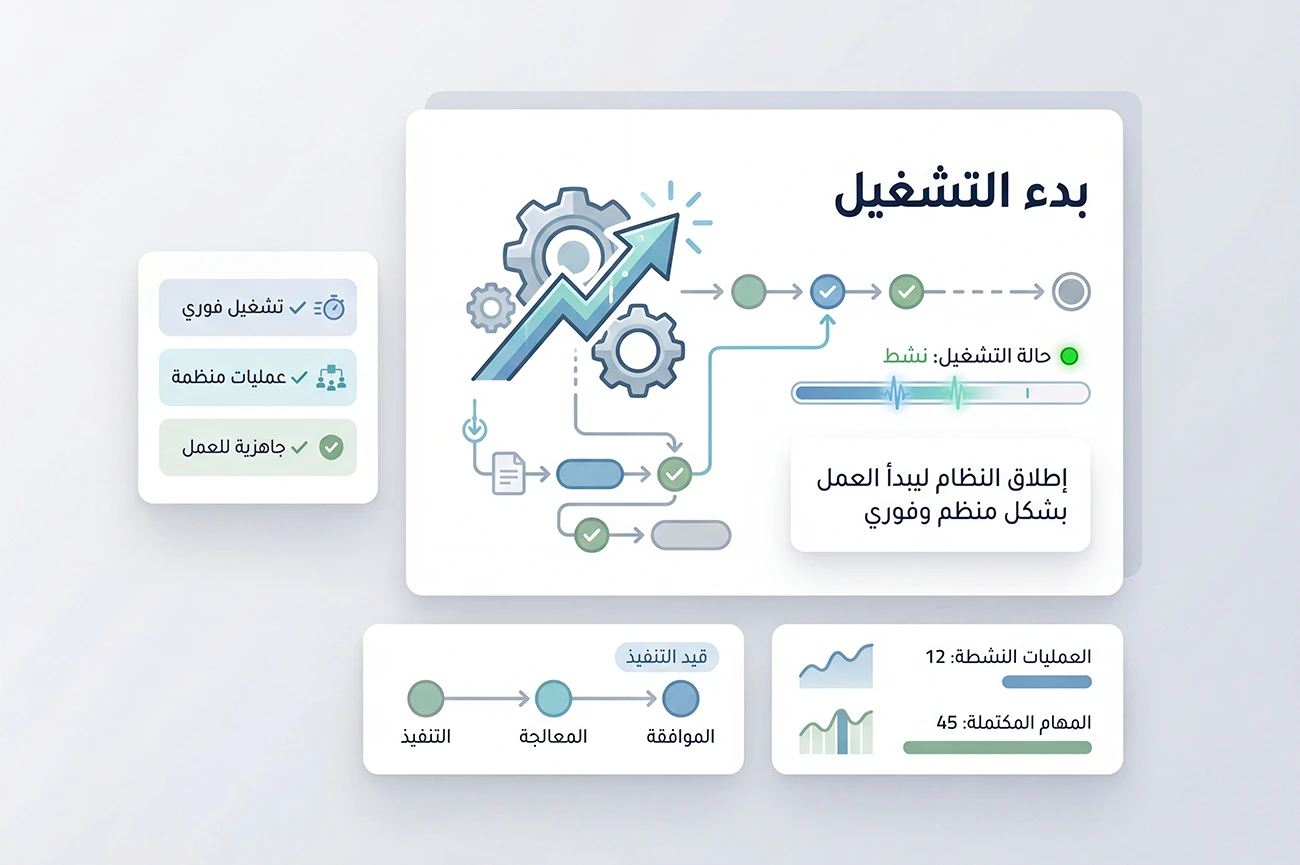 بدء التشغيل

حالة التشغيل: نشط

إطلاق النظام ليبدأ العمل بشكل منظم وفوري

تشغيل فوري
عمليات منظمة
جاهزية للعمل

قيد التنفيذ
الموافقة
المعالجة
التنفيذ

العمليات النشطة: 12
المهام المكتملة: 45